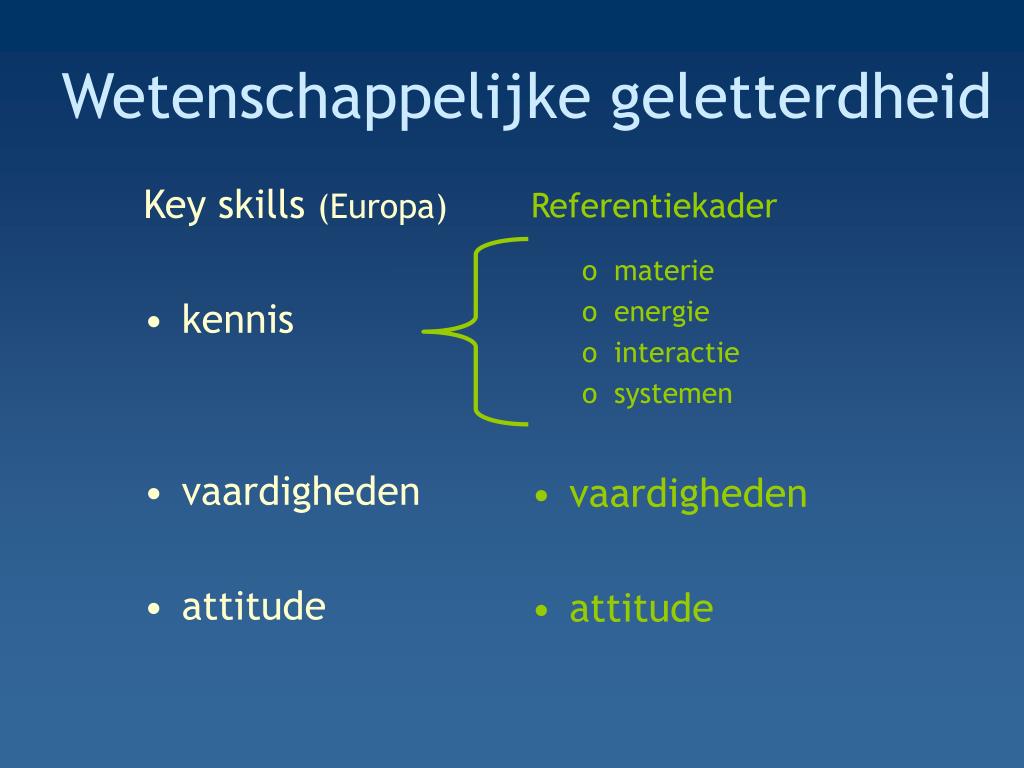 Wetenschappelijke geletterdheid

Key skills (Europa)

• kennis

• vaardigheden

• attitude

Referentiekader

o materie
o energie
o interactie
o systemen

• vaardigheden

• attitude